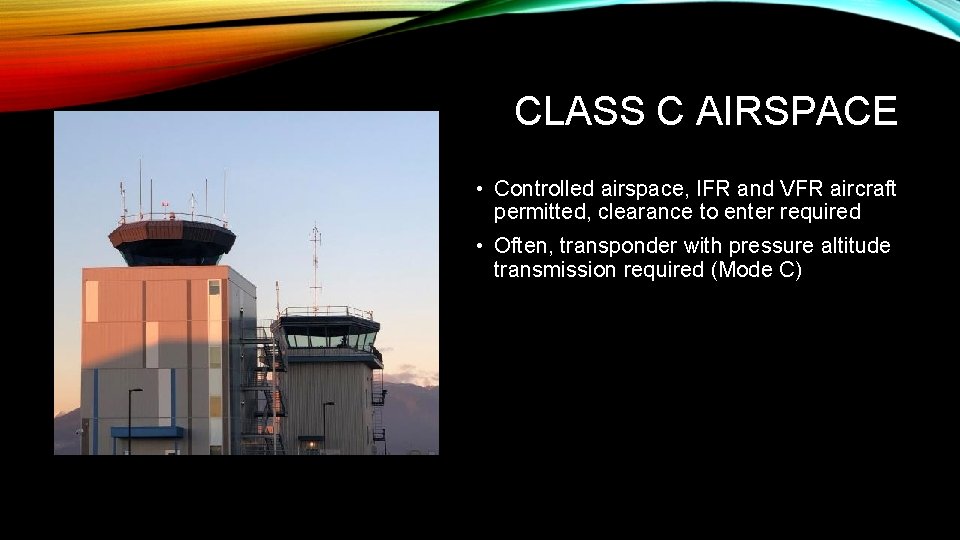 CLASS C AIRSPACE

• Controlled airspace, IFR and VFR aircraft permitted, clearance to enter required

• Often, transponder with pressure altitude transmission required (Mode C)